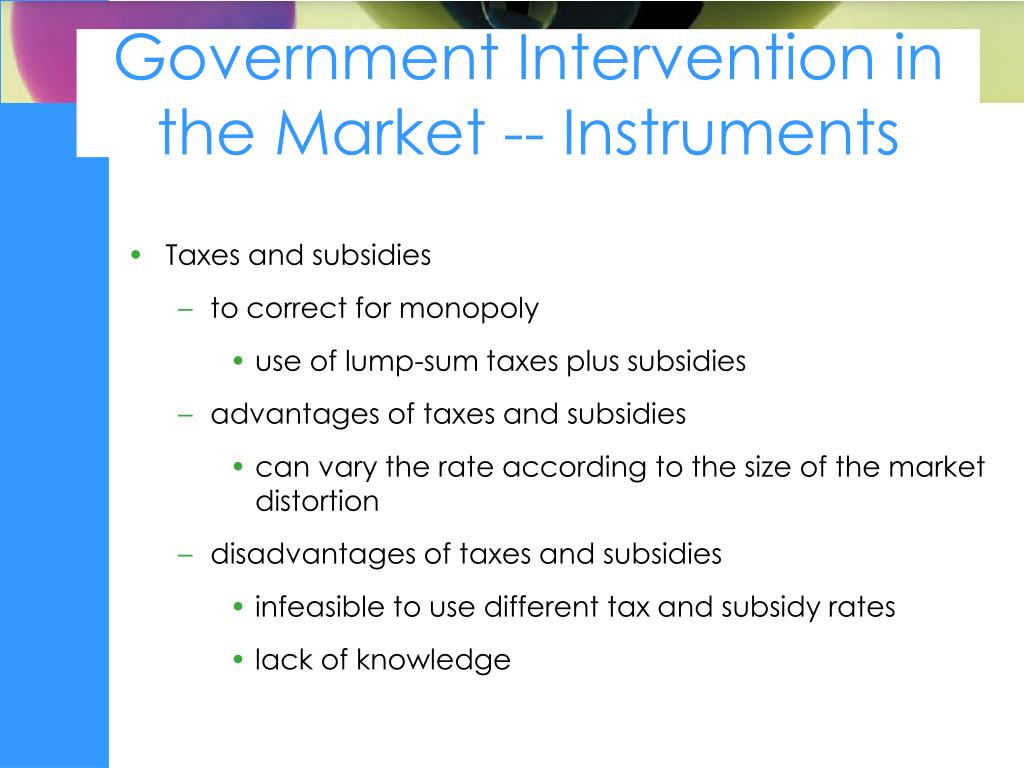 Government Intervention in the Market -- Instruments

• Taxes and subsidies

– to correct for monopoly

• use of lump-sum taxes plus subsidies

– advantages of taxes and subsidies

• can vary the rate according to the size of the market distortion

– disadvantages of taxes and subsidies

• infeasible to use different tax and subsidy rates

• lack of knowledge